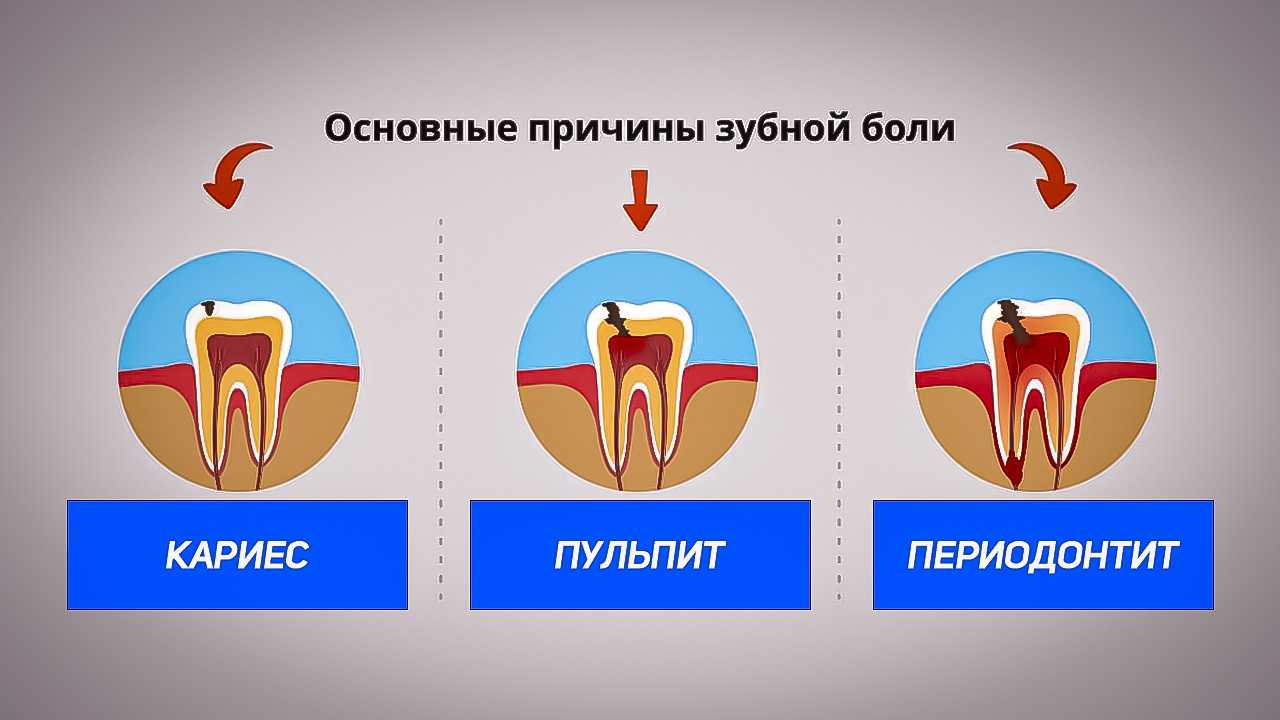 Основные причины зубной боли

КАРИЕС

ПУЛЬПИТ

ПЕРИОДОНТИТ